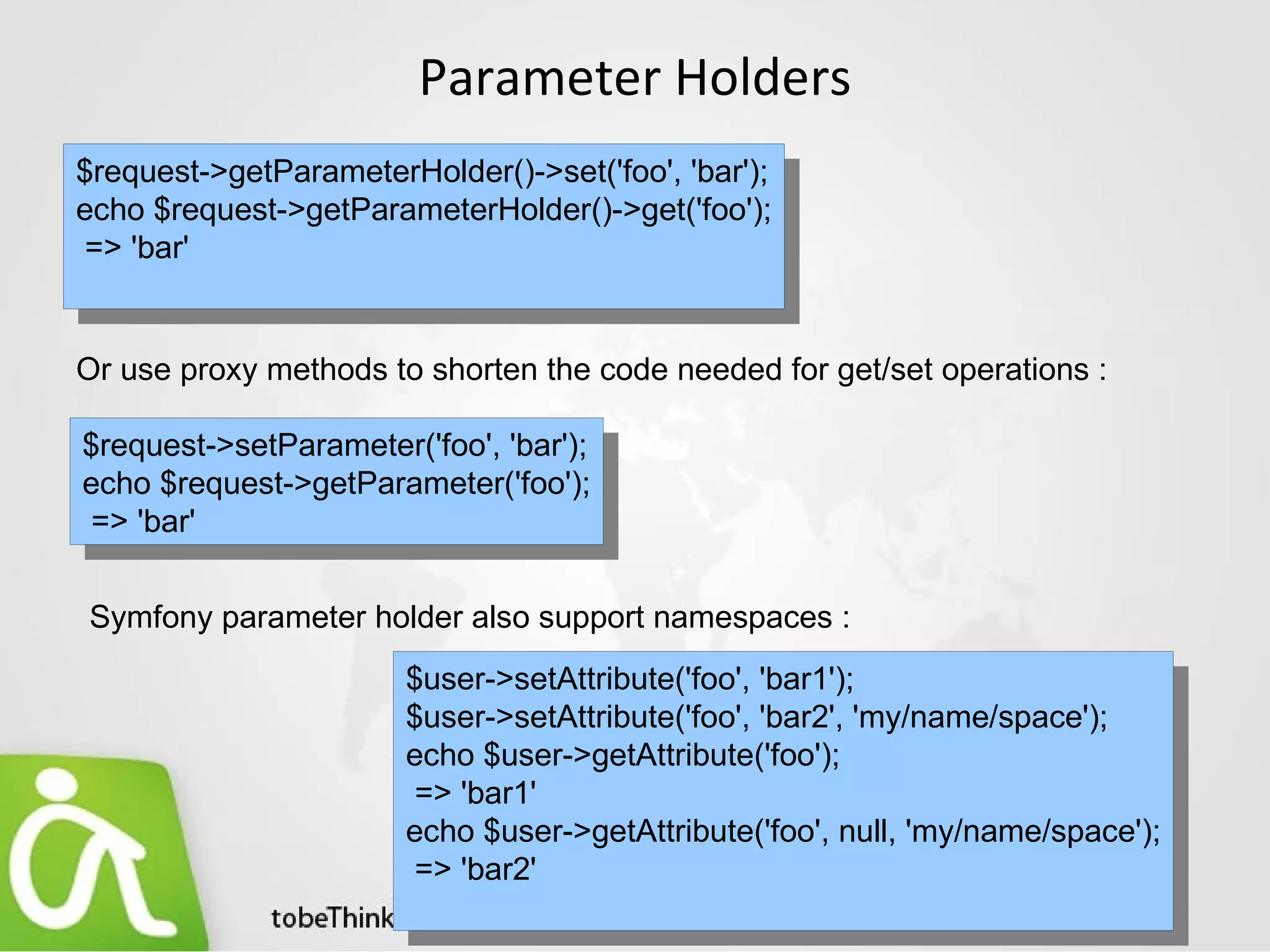 Parameter Holders

$request->getParameterHolder()->set('foo', 'bar');
echo $request->getParameterHolder()->get('foo');
=> 'bar'

Or use proxy methods to shorten the code needed for get/set operations :

$request->setParameter('foo', 'bar');
echo $request->getParameter('foo');
=> 'bar'

Symfony parameter holder also support namespaces :

$user->setAttribute('foo', 'bar1');
$user->setAttribute('foo', 'bar2', 'my/name/space');
echo $user->getAttribute('foo');
=> 'bar1'
echo $user->getAttribute('foo', null, 'my/name/space');
=> 'bar2'

tobeThink